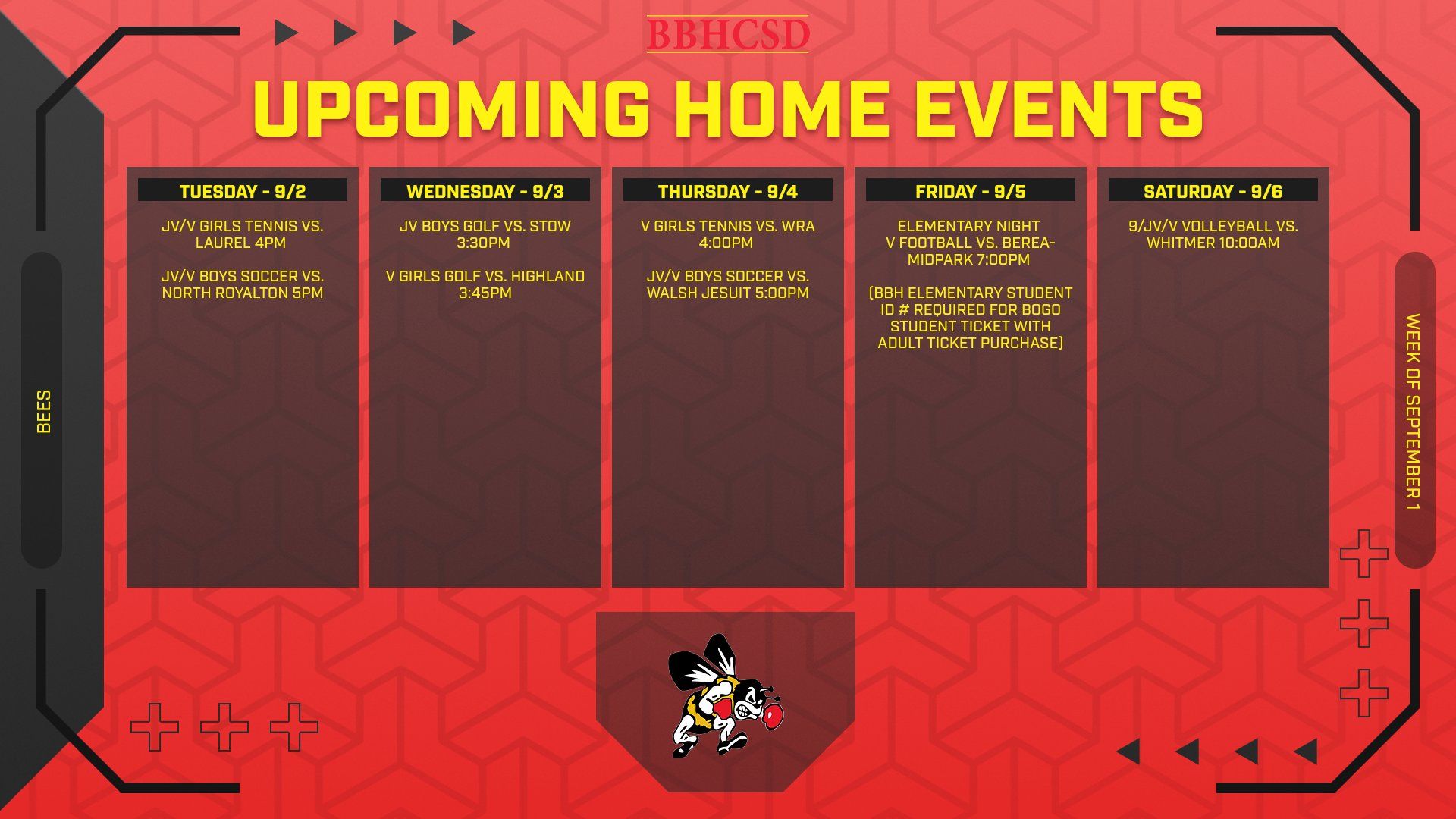 BBHCSD

UPCOMING HOME EVENTS

BEES

TUESDAY - 9/2

JV/V GIRLS TENNIS VS. LAUREL 4PM

JV/V BOYS SOCCER VS. NORTH ROYALTON 5PM

WEDNESDAY - 9/3

JV BOYS GOLF VS. STOW 3:30PM

V GIRLS GOLF VS. HIGHLAND 3:45PM

THURSDAY - 9/4

V GIRLS TENNIS VS. WRA 4:00PM

JV/V BOYS SOCCER VS. WALSH JESUIT 5:00PM

FRIDAY - 9/5

ELEMENTARY NIGHT V FOOTBALL VS. BEREA-MIDPARK 7:00PM

(BBH ELEMENTARY STUDENT ID # REQUIRED FOR BOGO STUDENT TICKET WITH ADULT TICKET PURCHASE)

SATURDAY - 9/6

9/JV/V VOLLEYBALL VS. WHITMER 10:00AM

WEEK OF SEPTEMBER 1